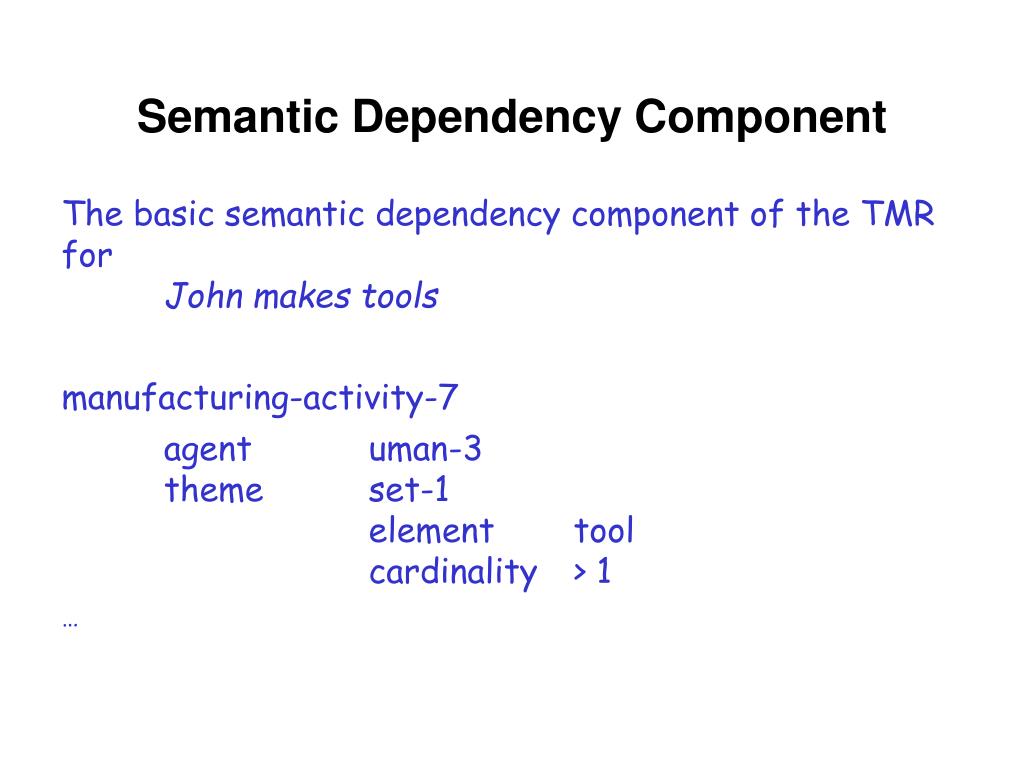 Semantic Dependency Component

The basic semantic dependency component of the TMR for

John makes tools

manufacturing-activity-7

agent uman-3
theme set-1
element tool
cardinality > 1

…